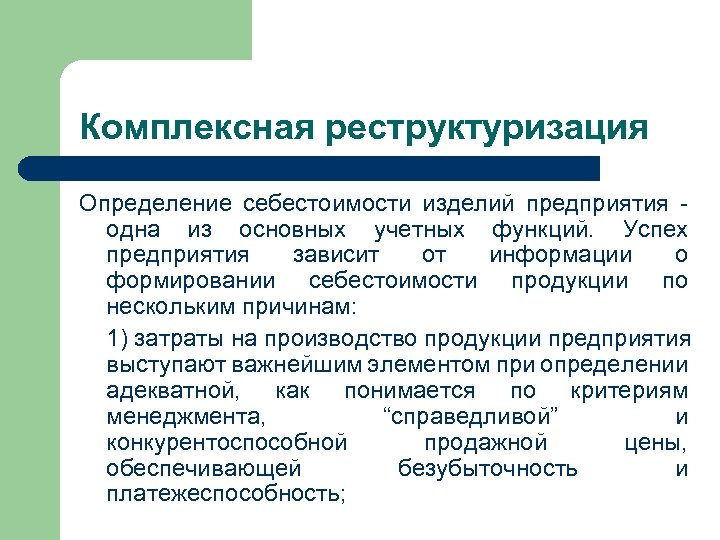 Комплексная реструктуризация

Определение себестоимости изделий предприятия - одна из основных учетных функций. Успех предприятия зависит от информации о формировании себестоимости продукции по нескольким причинам:

1) затраты на производство продукции предприятия выступают важнейшим элементом при определении адекватной, как понимается по критериям менеджмента, “справедливой” и конкурентоспособной продажной цены, обеспечивающей безубыточность и платежеспособность;